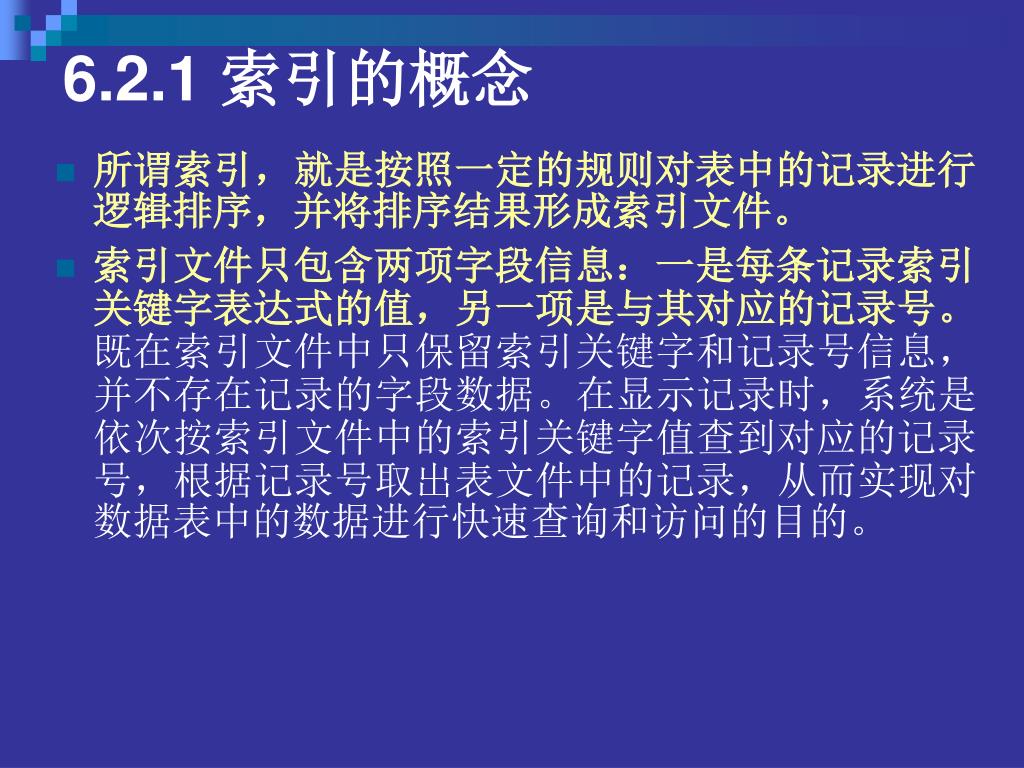 6.2.1 索引的概念

所谓索引，就是按照一定的规则对表中的记录进行逻辑排序，并将排序结果形成索引文件。

索引文件只包含两项字段信息：一是每条记录索引关键字表达式的值，另一项是与其对应的记录号。既在索引文件中只保留索引关键字和记录号信息，并不存在记录的字段数据。在显示记录时，系统是依次按索引文件中的索引关键字值查到对应的记录号，根据记录号取出表文件中的记录，从而实现对数据表中的数据进行快速查询和访问的目的。